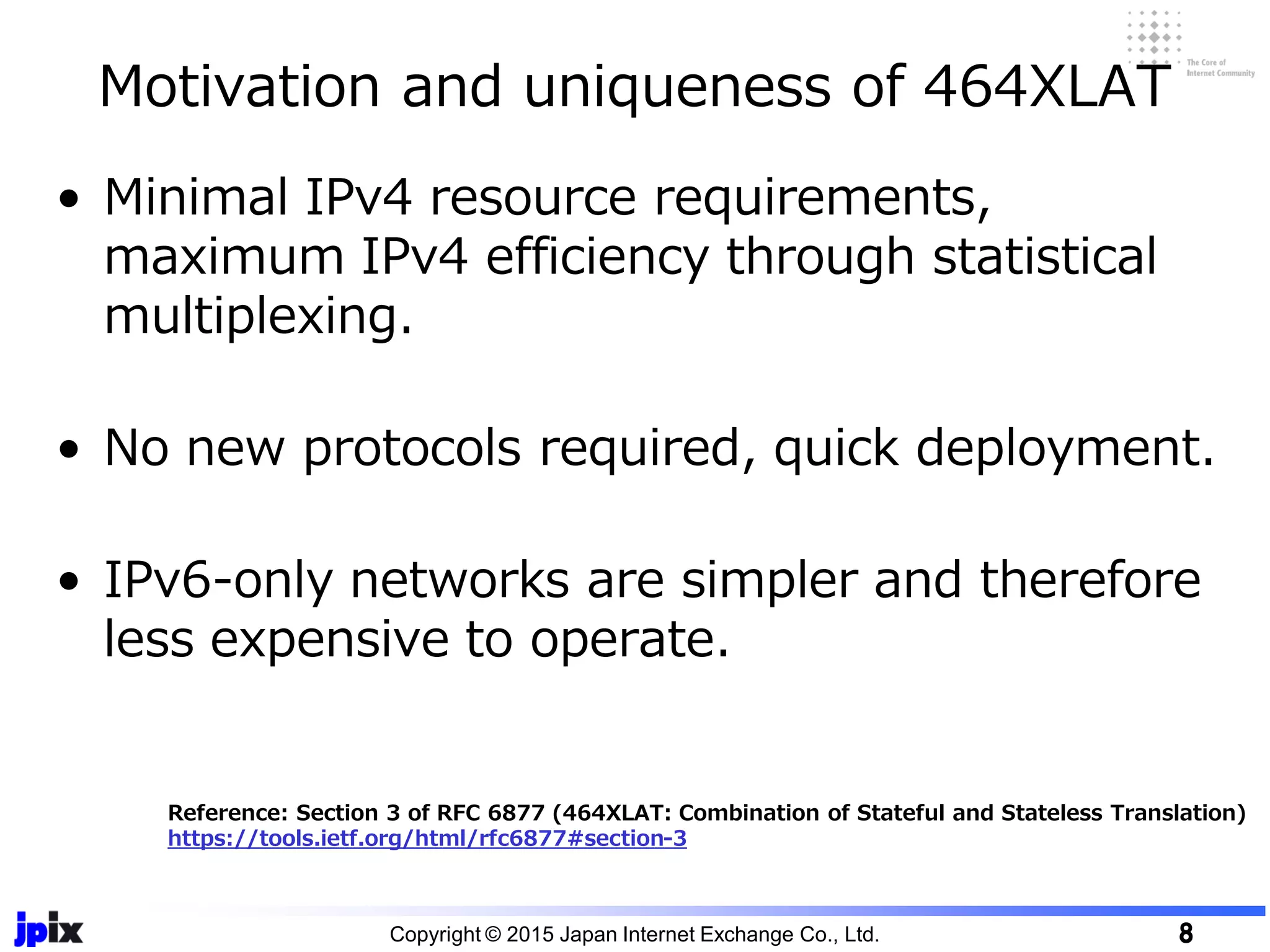 The Core of Internet Community

Motivation and uniqueness of 464XLAT

• Minimal IPv4 resource requirements, maximum IPv4 efficiency through statistical multiplexing.

• No new protocols required, quick deployment.

• IPv6-only networks are simpler and therefore less expensive to operate.

Reference: Section 3 of RFC 6877 (464XLAT: Combination of Stateful and Stateless Translation)
https://tools.ietf.org/html/rfc6877#section-3

jpix

Copyright © 2015 Japan Internet Exchange Co., Ltd.

8